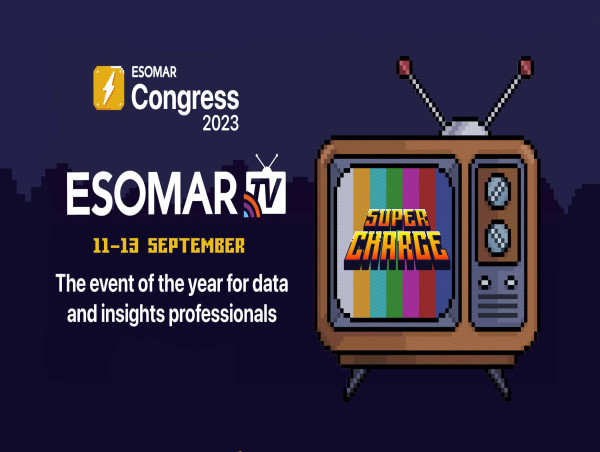 ESOMAR
Congress
2023

ESOMAR TV

11-13 SEPTEMBER

The event of the year for data and insights professionals

SUPER
CHARGE